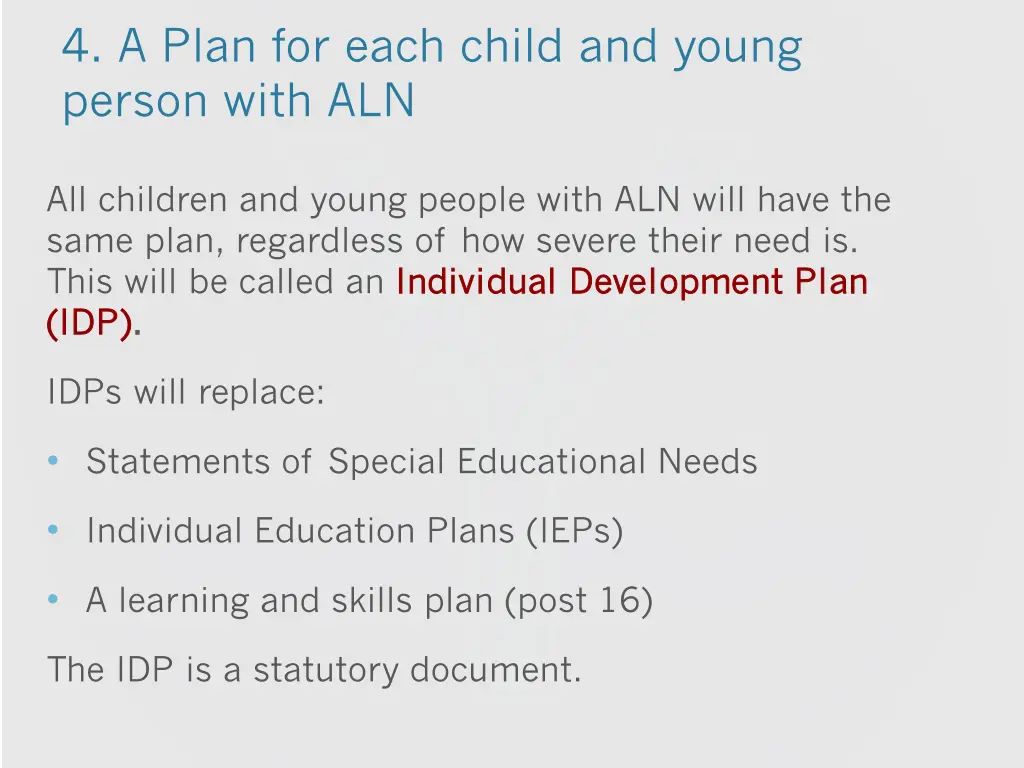 4. A Plan for each child and young person with ALN

All children and young people with ALN will have the same plan, regardless of how severe their need is. This will be called an Individual Development Plan (IDP).

IDPs will replace:

• Statements of Special Educational Needs

• Individual Education Plans (IEPs)

• A learning and skills plan (post 16)

The IDP is a statutory document.